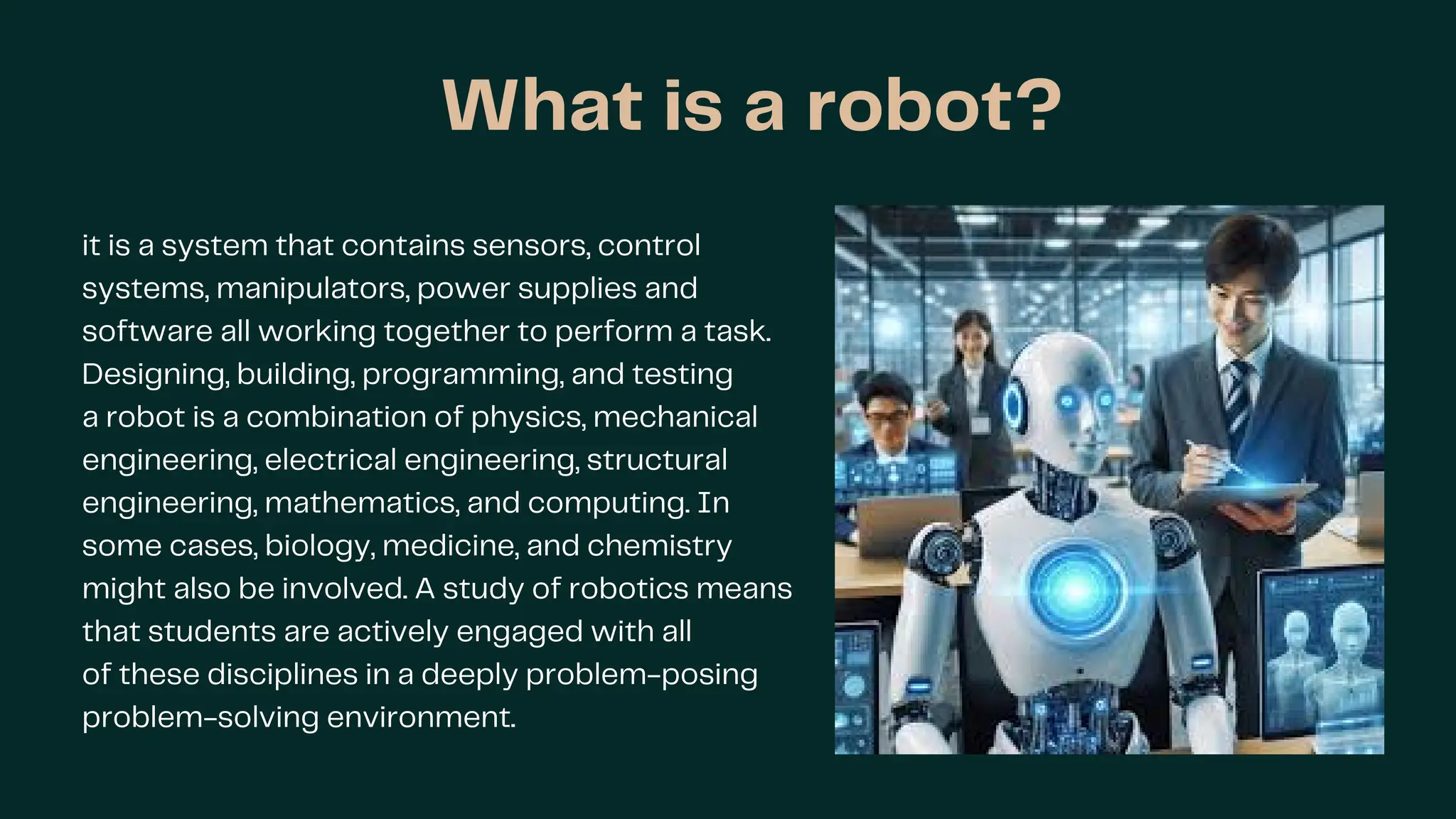 What is a robot?

it is a system that contains sensors, control systems, manipulators, power supplies and software all working together to perform a task. Designing, building, programming, and testing a robot is a combination of physics, mechanical engineering, electrical engineering, structural engineering, mathematics, and computing. In some cases, biology, medicine, and chemistry might also be involved. A study of robotics means that students are actively engaged with all of these disciplines in a deeply problem-posing problem-solving environment.